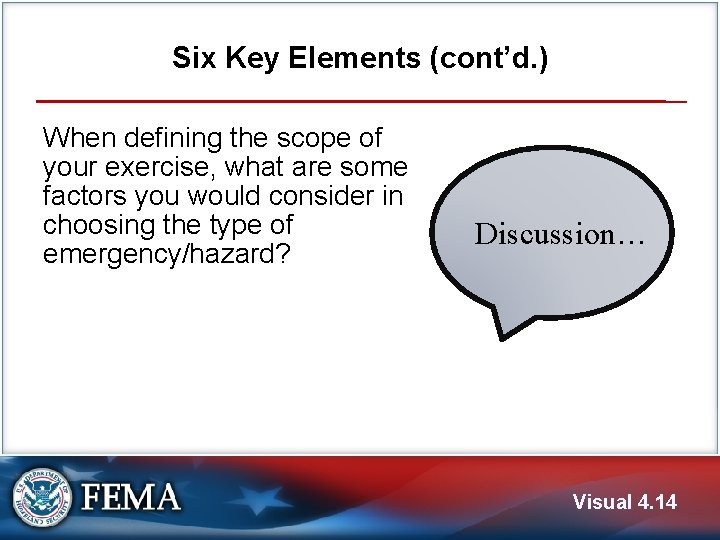 Six Key Elements (cont'd.)

When defining the scope of your exercise, what are some factors you would consider in choosing the type of emergency/hazard?

Discussion…

U.S. DEPARTMENT OF HOMELAND SECURITY

FEMA

Visual 4.14